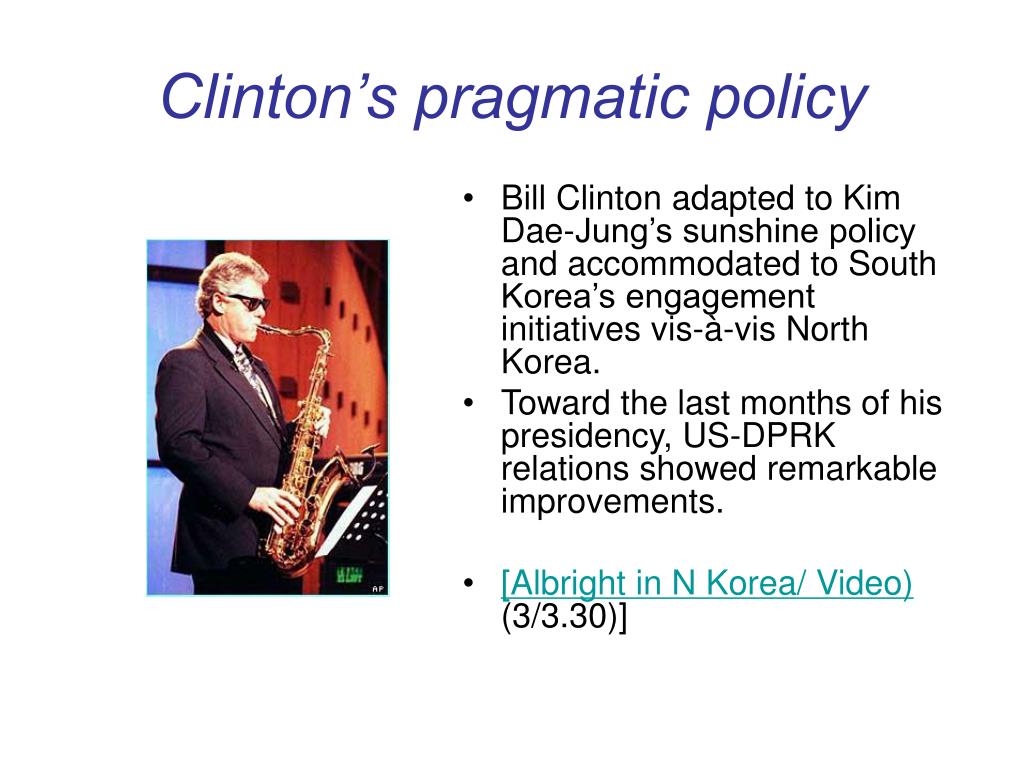 Clinton's pragmatic policy

AP

• Bill Clinton adapted to Kim Dae-Jung's sunshine policy and accommodated to South Korea's engagement initiatives vis-à-vis North Korea.
• Toward the last months of his presidency, US-DPRK relations showed remarkable improvements.

• [Albright in N Korea/ Video) (3/3.30)]